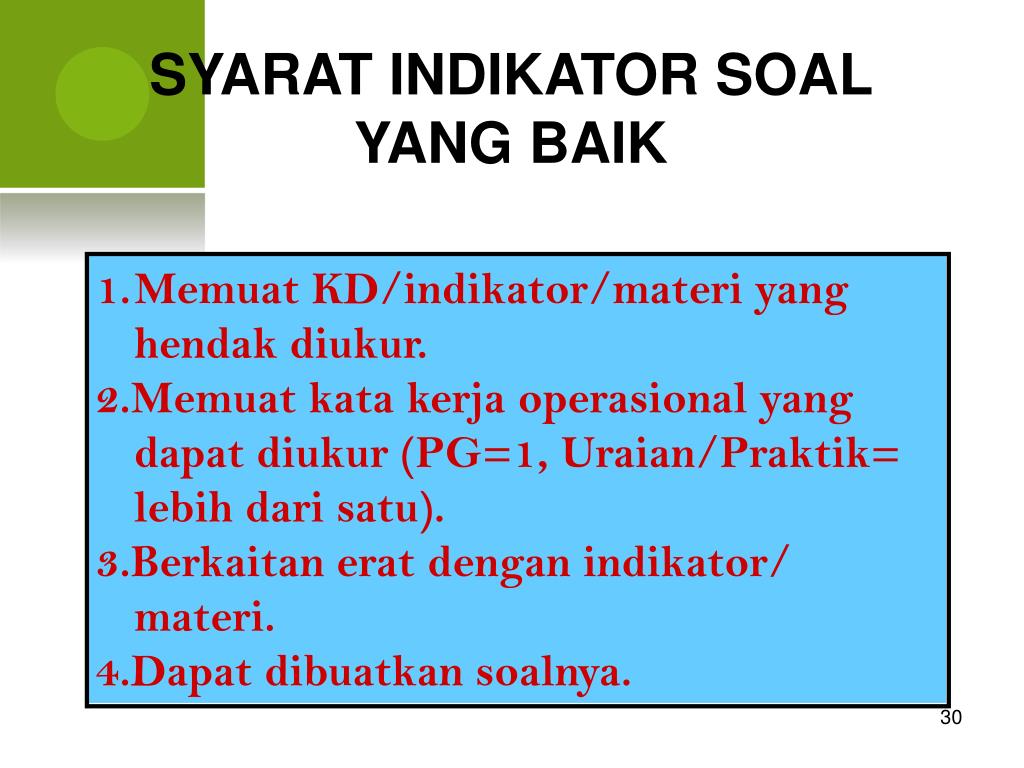 SYARAT INDIKATOR SOAL YANG BAIK

1.Memuat KD/indikator/materi yang hendak diukur.
2.Memuat kata kerja operasional yang dapat diukur (PG=1, Uraian/Praktik= lebih dari satu).
3.Berkaitan erat dengan indikator/ materi.
4.Dapat dibuatkan soalnya.

30